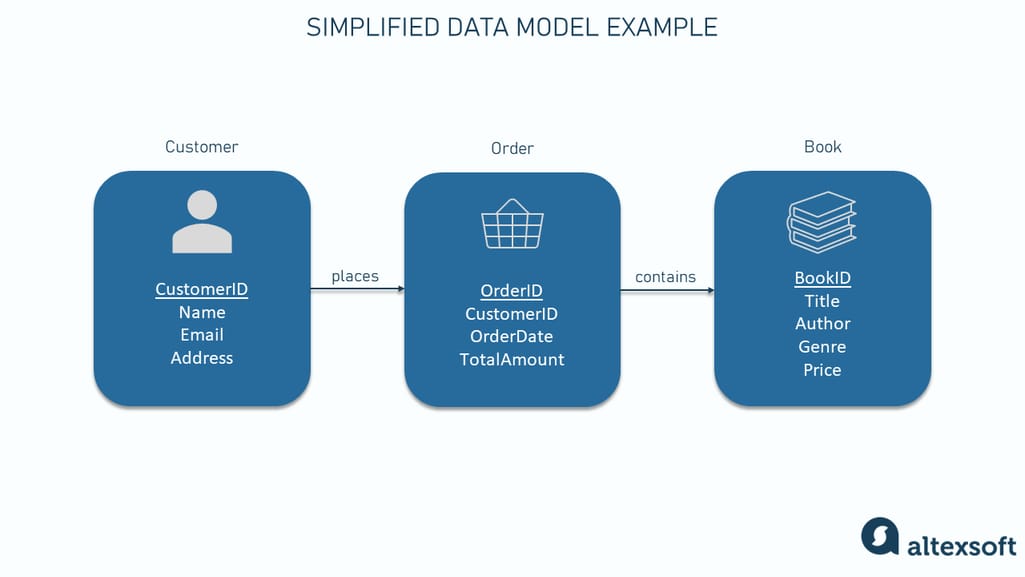 SIMPLIFIED DATA MODEL EXAMPLE

Customer

CustomerID
Name
Email
Address

places

Order

OrderID
CustomerID
OrderDate
TotalAmount

contains

Book

BookID
Title
Author
Genre
Price

altexsoft